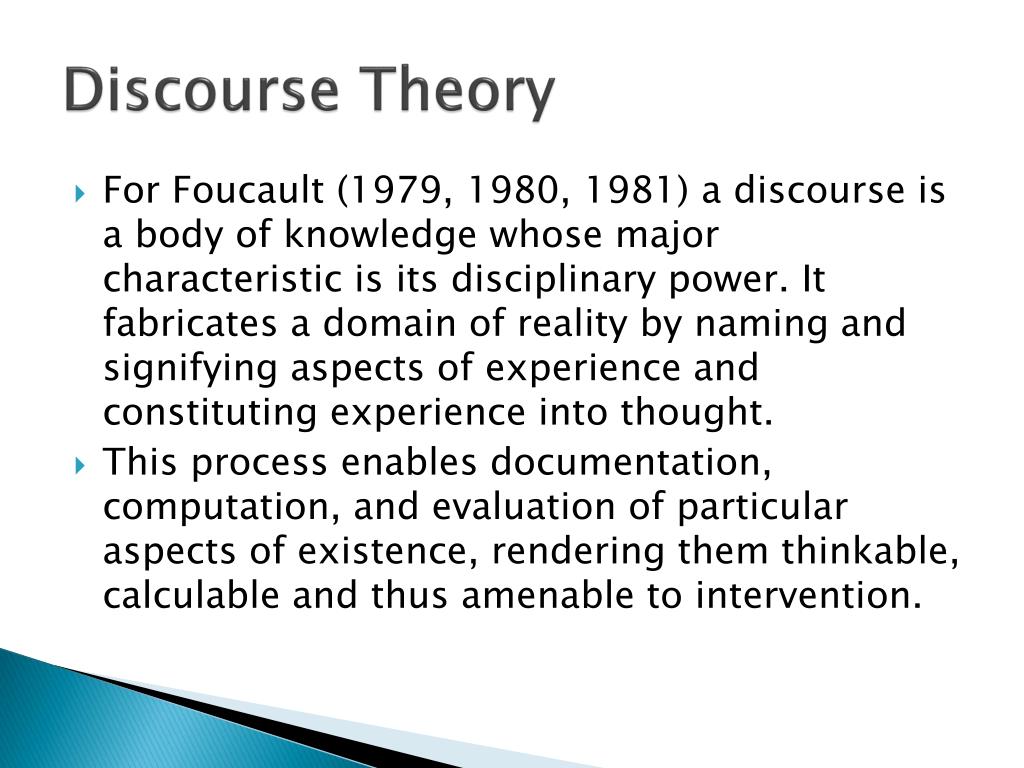 Discourse Theory

For Foucault (1979, 1980, 1981) a discourse is a body of knowledge whose major characteristic is its disciplinary power. It fabricates a domain of reality by naming and signifying aspects of experience and constituting experience into thought.

This process enables documentation, computation, and evaluation of particular aspects of existence, rendering them thinkable, calculable and thus amenable to intervention.